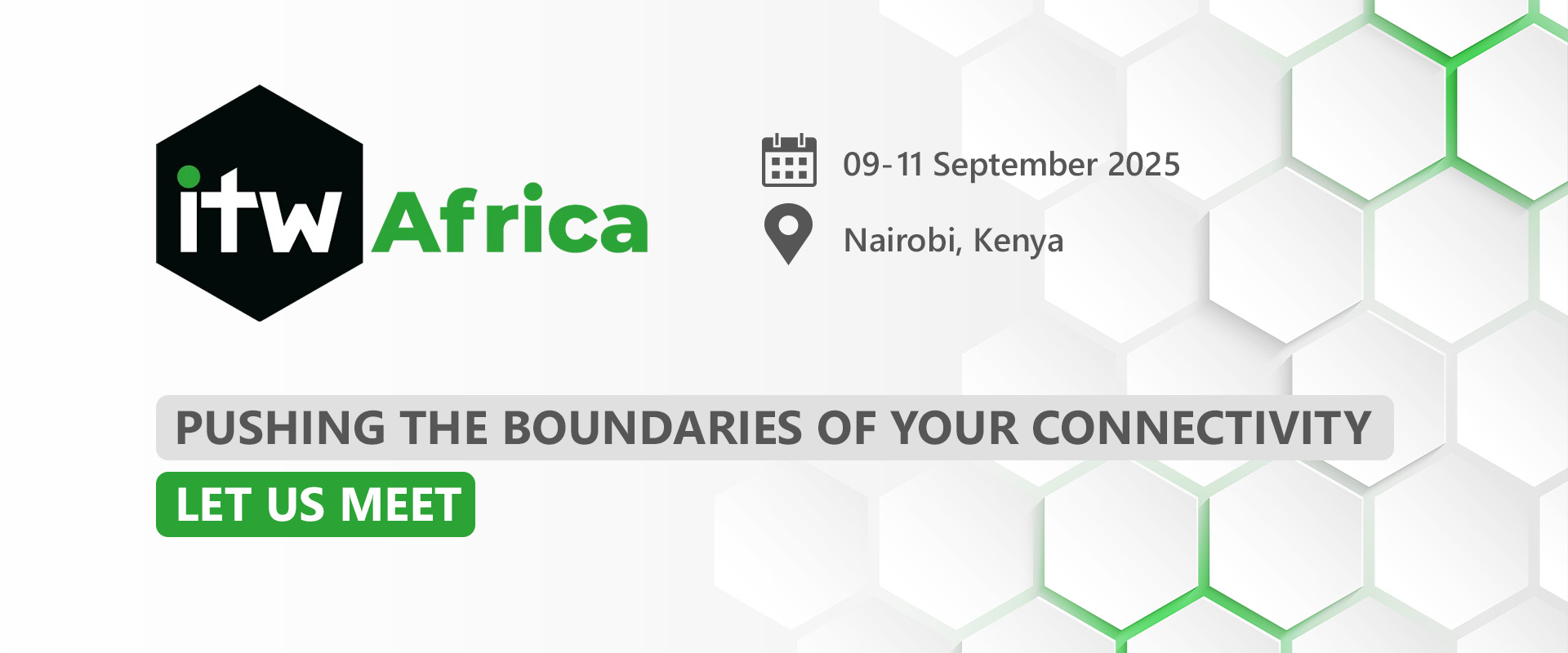 itw Africa

09-11 September 2025

Nairobi, Kenya

PUSHING THE BOUNDARIES OF YOUR CONNECTIVITY

LET US MEET